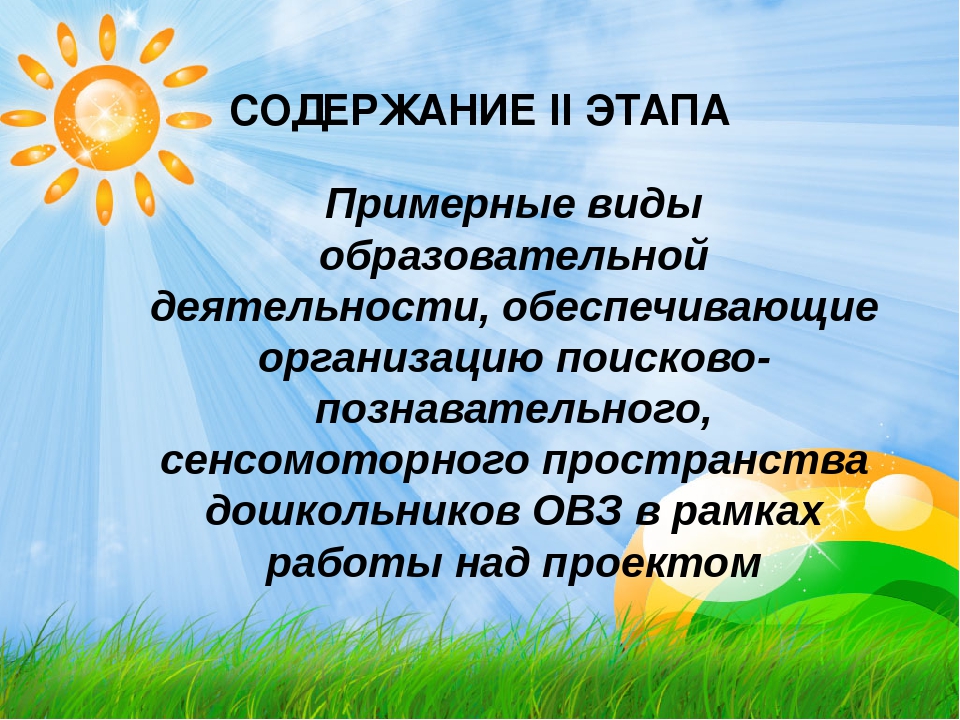 СОДЕРЖАНИЕ II ЭТАПА

Примерные виды образовательной деятельности, обеспечивающие организацию поисково-познавательного, сенсомоторного пространства дошкольников ОВЗ в рамках работы над проектом